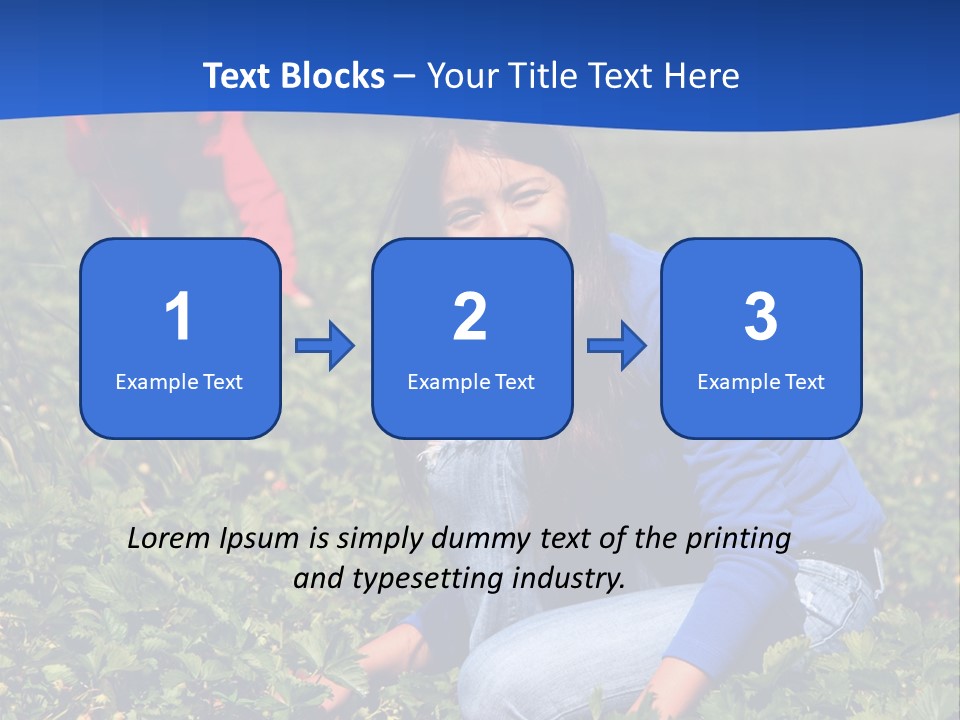 Text Blocks – Your Title Text Here

1
Example Text

2
Example Text

3
Example Text

Lorem Ipsum is simply dummy text of the printing and typesetting industry.